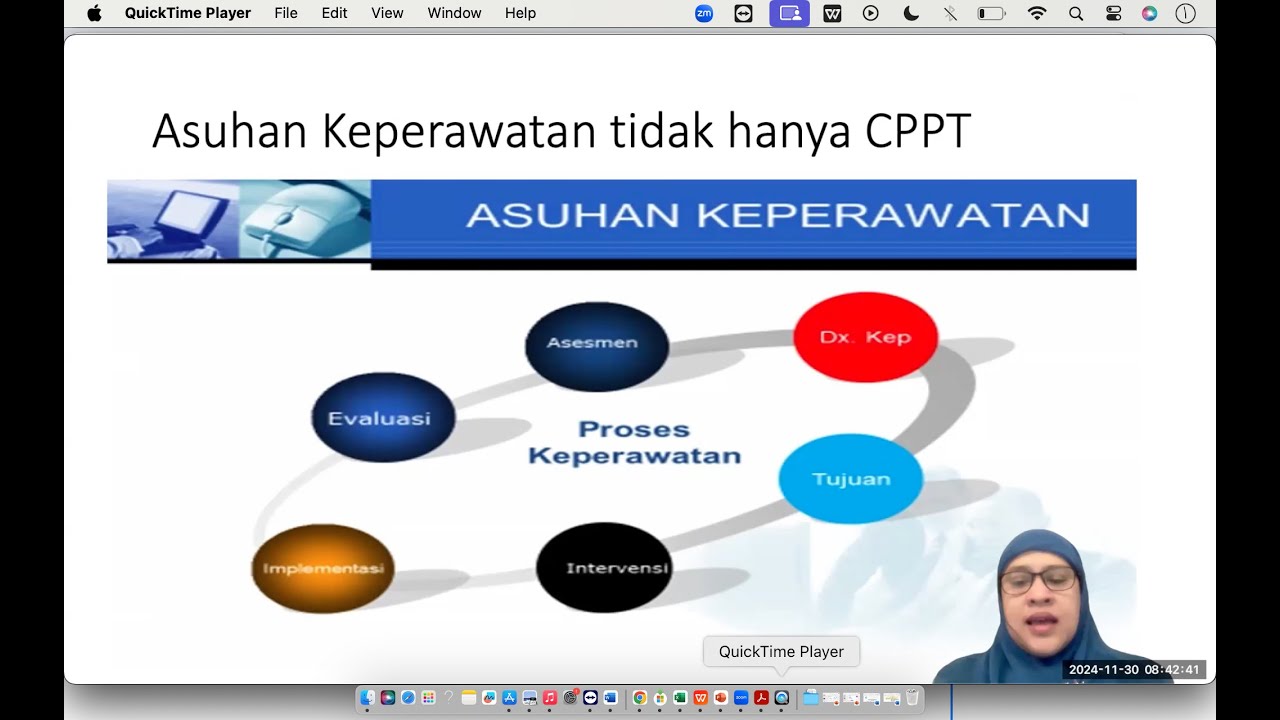 QuickTime Player File Edit View Window Help

Asuhan Keperawatan tidak hanya CPPT

ASUHAN KEPERAWATAN

Asesmen

Dx. Kep

Evaluasi

Proses Keperawatan

Tujuan

Implementasi

Intervensi

QuickTime Player

2024-11-30 08:42:41